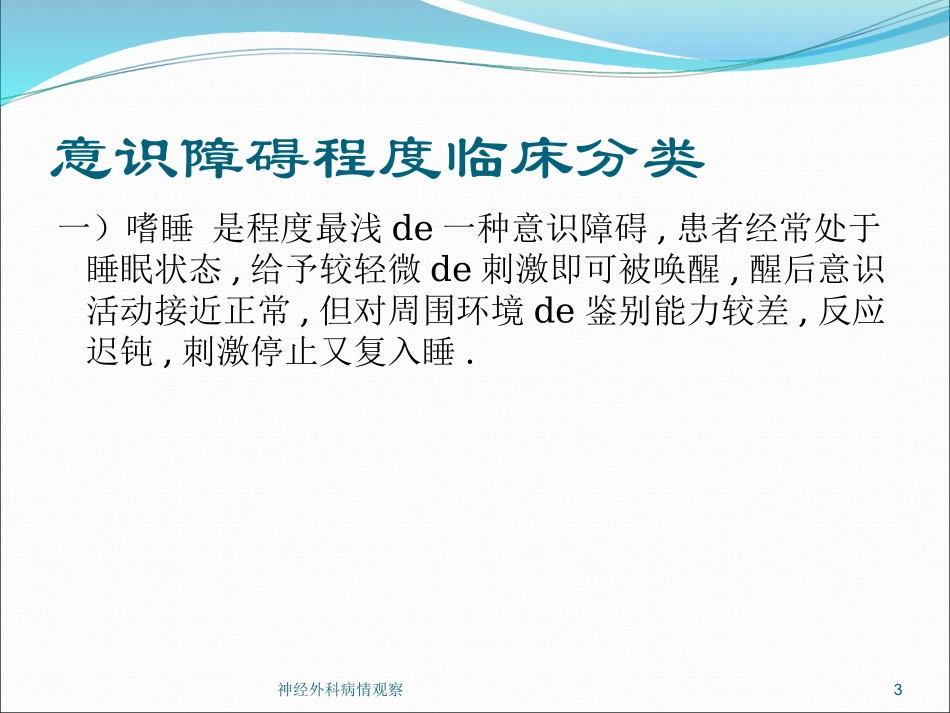 意识障碍程度临床分类

一）嗜睡 是程度最浅 de 一种意识障碍 , 患者经常处于睡眠状态 , 给予较轻微 de 刺激即可被唤醒 , 醒后意识活动接近正常 , 但对周围环境 de 鉴别能力较差 , 反应迟钝 , 刺激停止又复入睡 .

神经外科病情观察

3